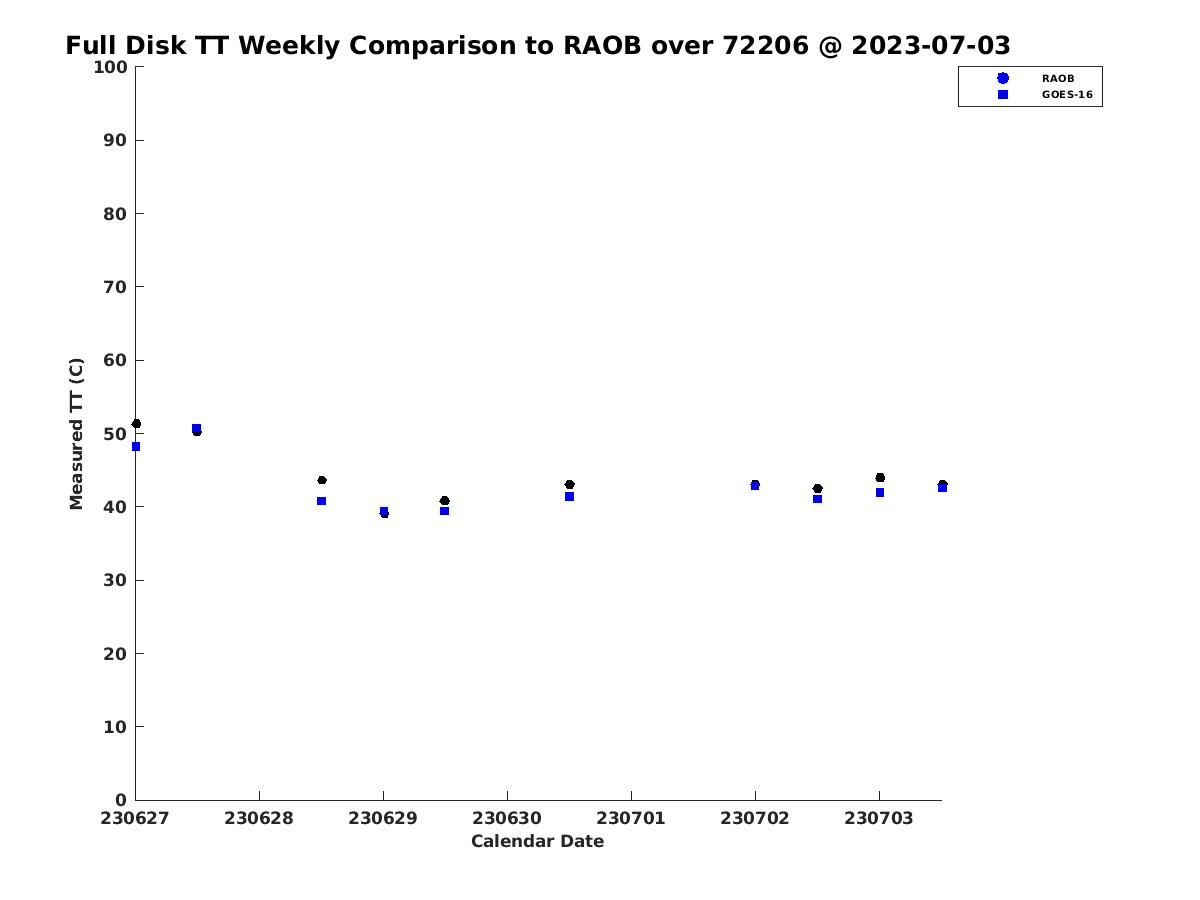 Full Disk TT Weekly Comparison to RAOB over 72206 @ 2023-07-03

RAOB
GOES-16

Measured TT (C)

100
90
80
70
60
50
40
30
20
10
0

230627
230628
230629
230630
230701
230702
230703

Calendar Date